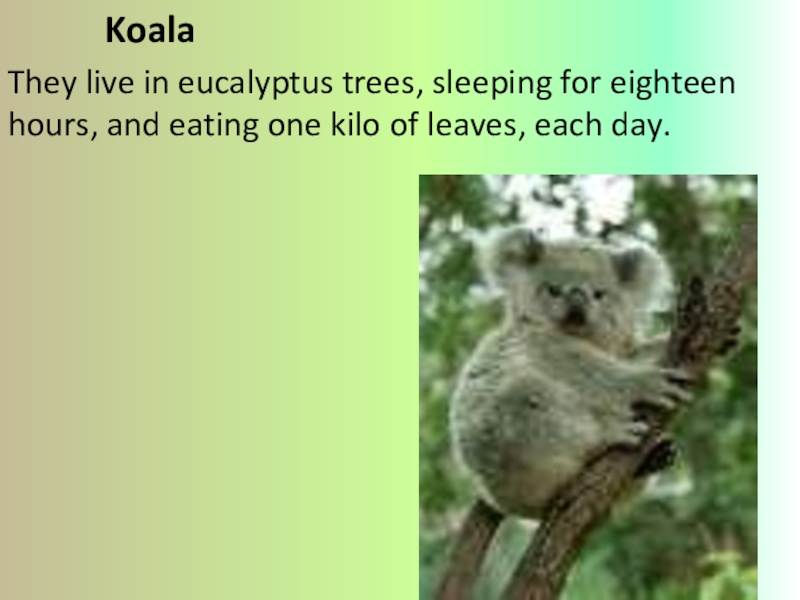 Koala

They live in eucalyptus trees, sleeping for eighteen hours, and eating one kilo of leaves, each day.